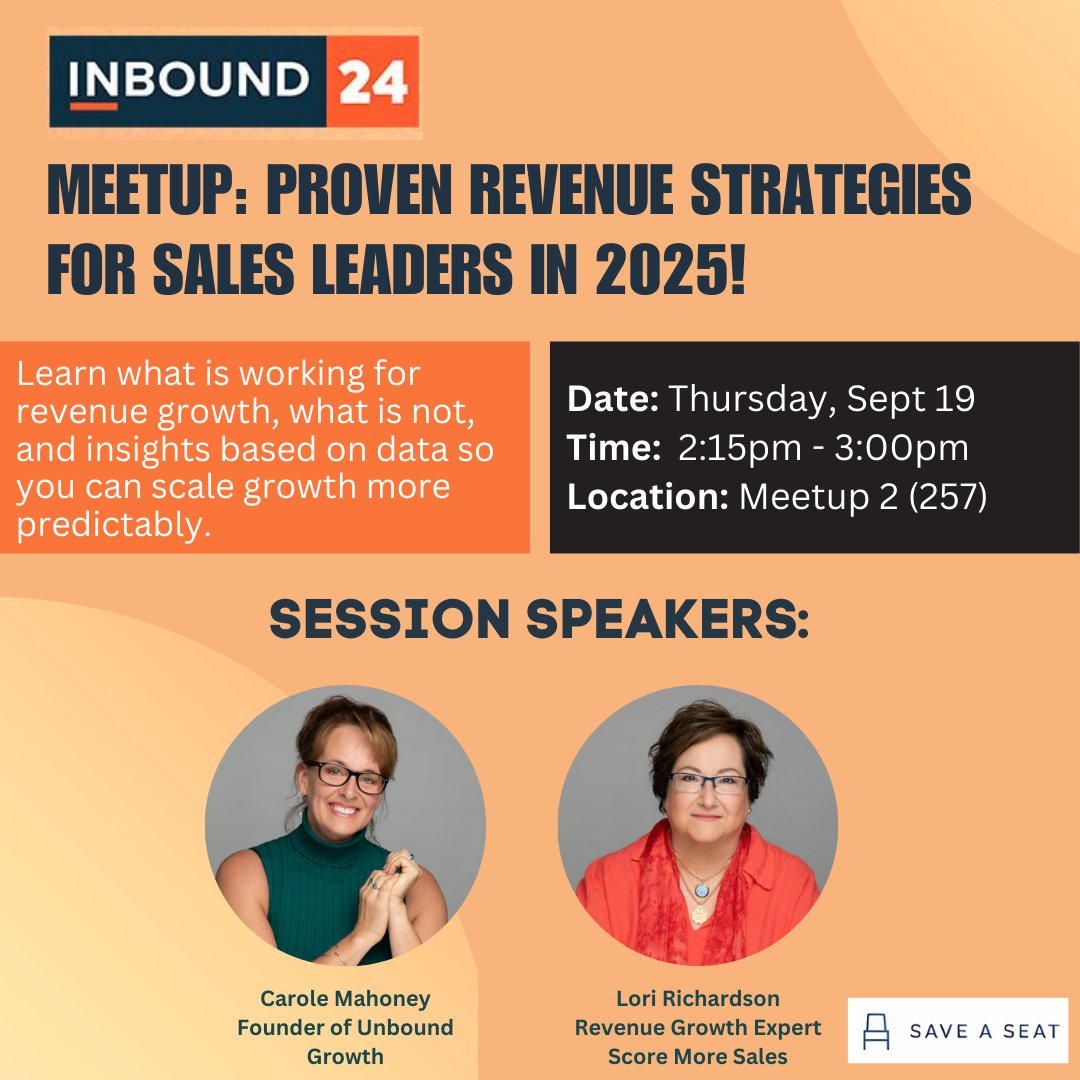 INBOUND 24

MEETUP: PROVEN REVENUE STRATEGIES FOR SALES LEADERS IN 2025!

Learn what is working for revenue growth, what is not, and insights based on data so you can scale growth more predictably.

Date: Thursday, Sept 19
Time: 2:15pm - 3:00pm
Location: Meetup 2 (257)

SESSION SPEAKERS:

Carole Mahoney
Founder of Unbound Growth

Lori Richardson
Revenue Growth Expert
Score More Sales

SAVE A SEAT